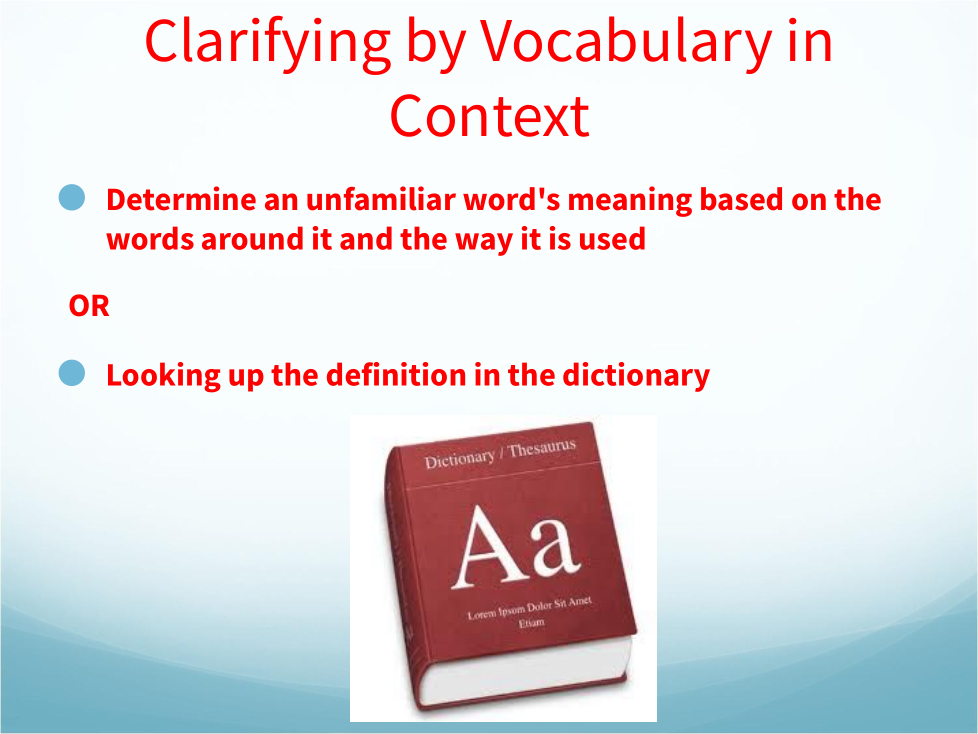 Clarifying by Vocabulary in Context

Determine an unfamiliar word's meaning based on the words around it and the way it is used

OR

Looking up the definition in the dictionary

Dictionary / Thesaurus

Aa

Lorem Ipsum Dolor Sit Amet Etiam